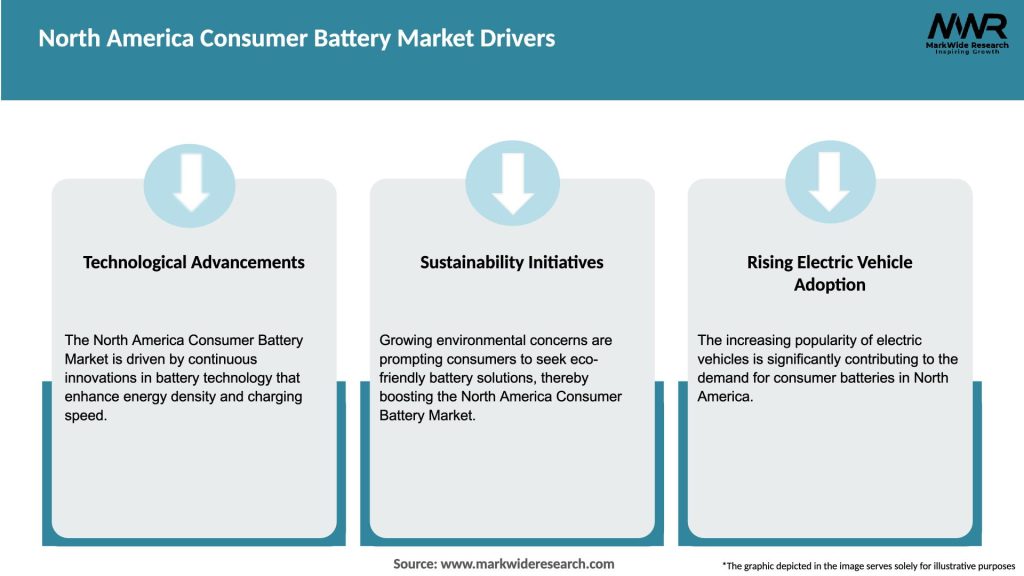 North America Consumer Battery Market Drivers

MWR
MarkWide Research
Inspiring Growth

Technological Advancements

The North America Consumer Battery Market is driven by continuous innovations in battery technology that enhance energy density and charging speed.

Sustainability Initiatives

Growing environmental concerns are prompting consumers to seek eco-friendly battery solutions, thereby boosting the North America Consumer Battery Market.

Rising Electric Vehicle Adoption

The increasing popularity of electric vehicles is significantly contributing to the demand for consumer batteries in North America.

Source: www.markwideresearch.com

*The graphic depicted in the image serves solely for illustrative purposes